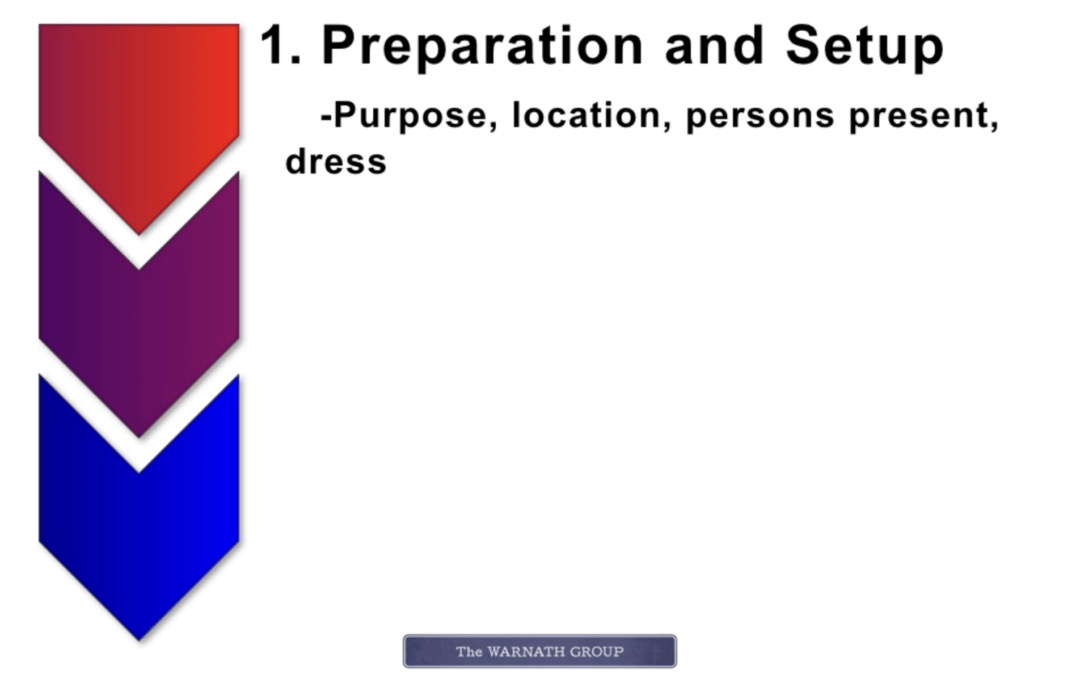 1. Preparation and Setup

-Purpose, location, persons present, dress

The WARNATH GROUP